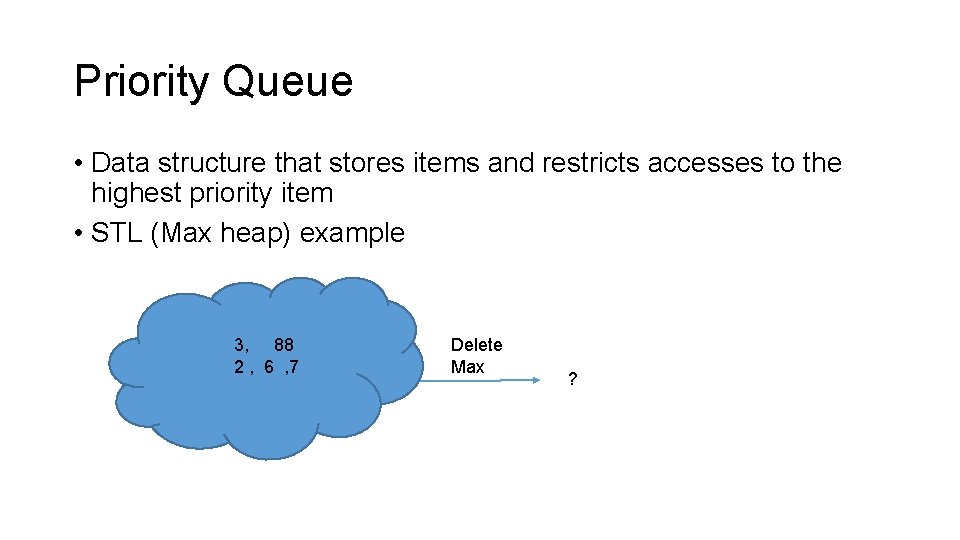 Priority Queue

• Data structure that stores items and restricts accesses to the highest priority item
• STL (Max heap) example

3, 88
2 , 6 ,7

Delete
Max

?